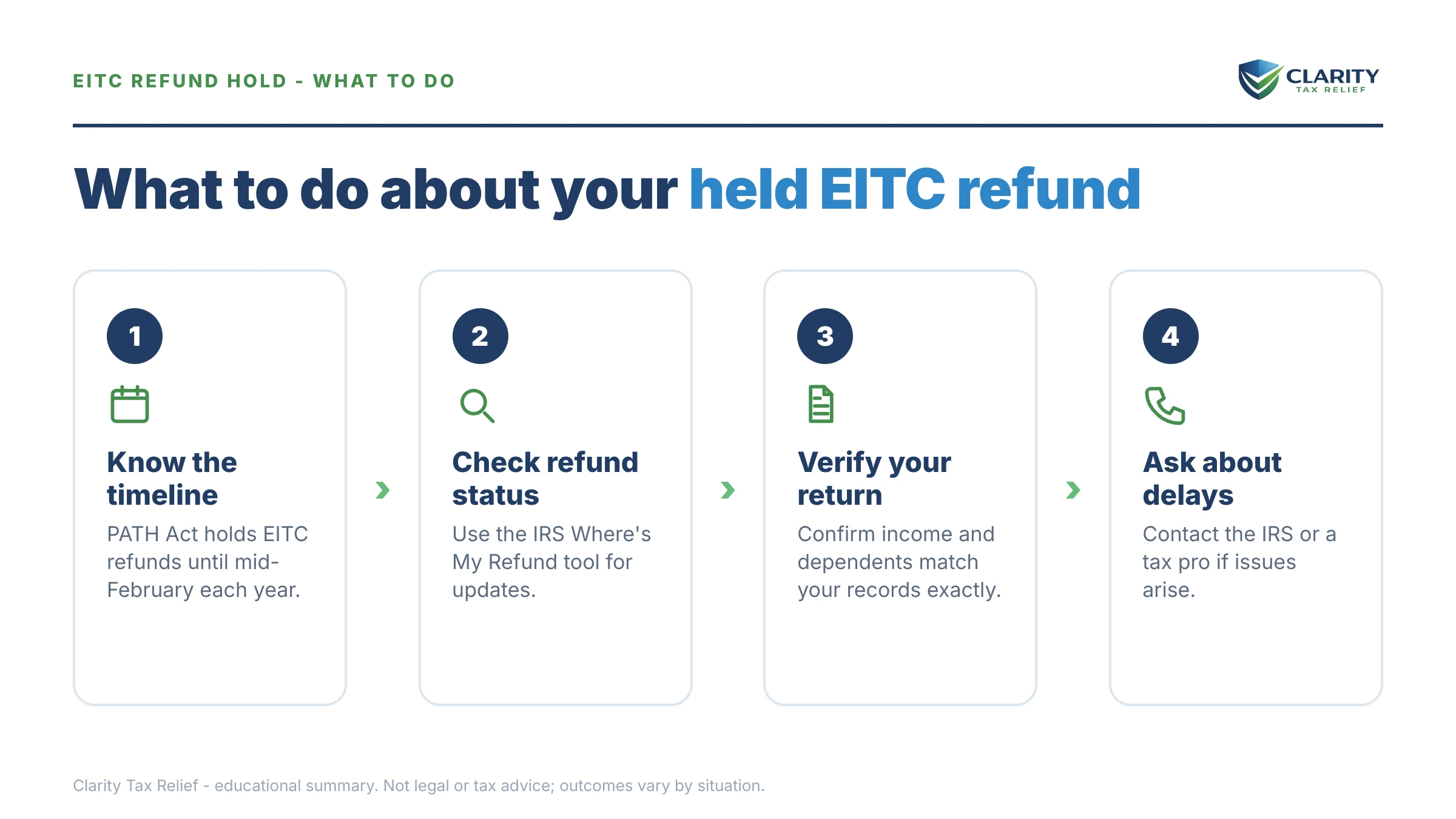 EITC REFUND HOLD - WHAT TO DO

CLARITY
TAX RELIEF

What to do about your held EITC refund

1

Know the timeline

PATH Act holds EITC refunds until mid-February each year.

2

Check refund status

Use the IRS Where's My Refund tool for updates.

3

Verify your return

Confirm income and dependents match your records exactly.

4

Ask about delays

Contact the IRS or a tax pro if issues arise.

Clarity Tax Relief - educational summary. Not legal or tax advice; outcomes vary by situation.